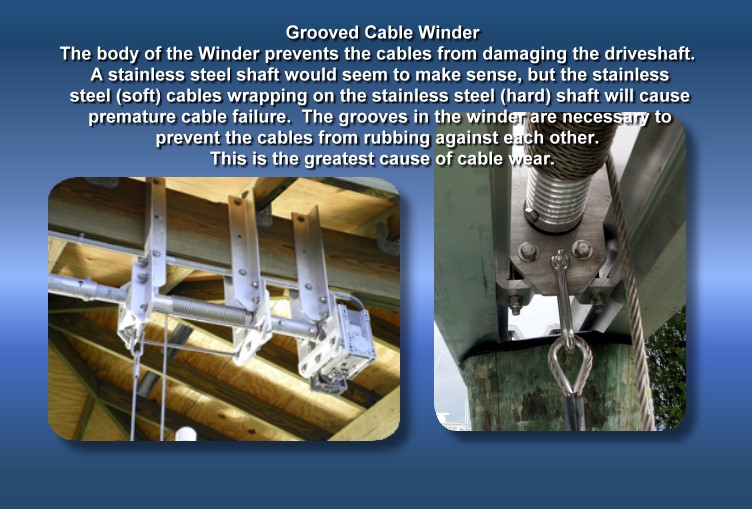 Grooved Cable Winder

The body of the Winder prevents the cables from damaging the driveshaft. A stainless steel shaft would seem to make sense, but the stainless steel (soft) cables wrapping on the stainless steel (hard) shaft will cause premature cable failure. The grooves in the winder are necessary to prevent the cables from rubbing against each other.
This is the greatest cause of cable wear.